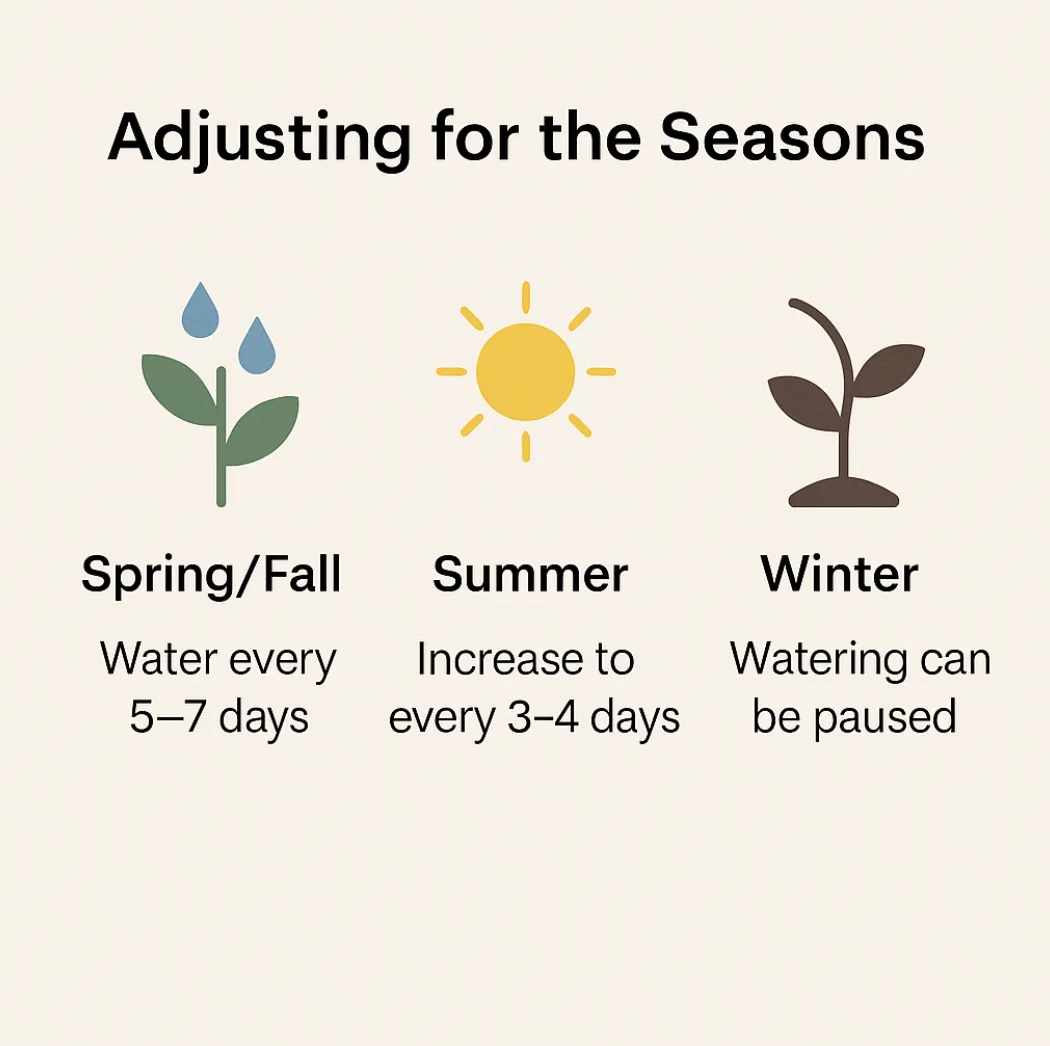 Adjusting for the Seasons

Spring/Fall

Water every 5–7 days

Summer

Increase to every 3–4 days

Winter

Watering can be paused